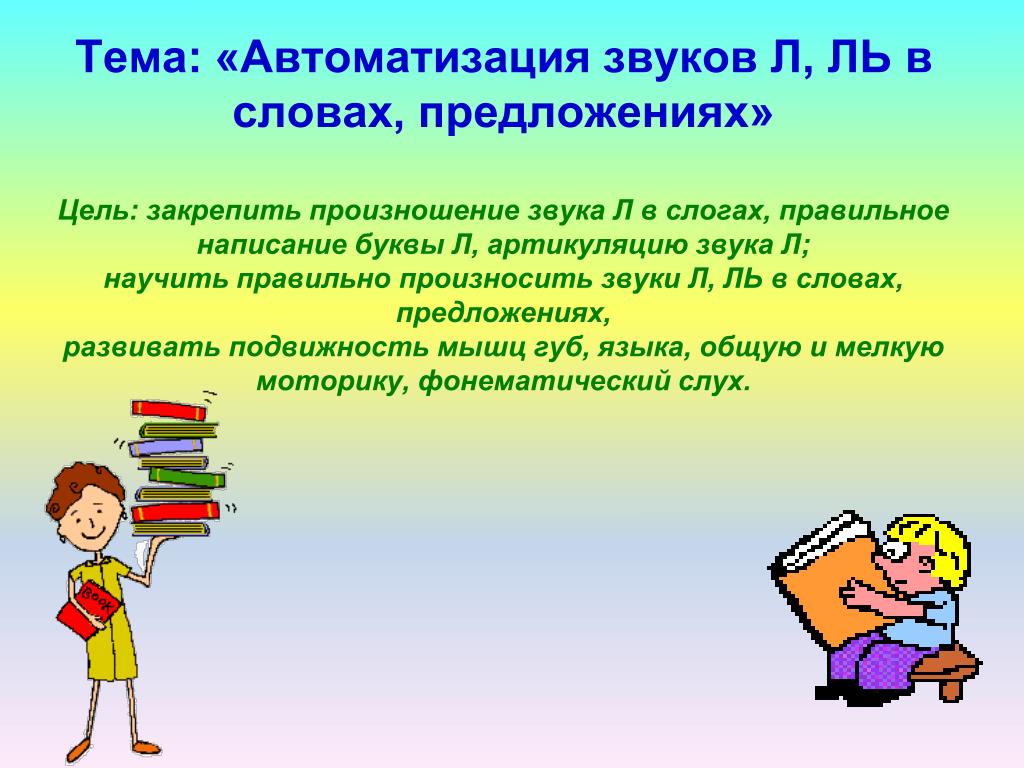 Тема: «Автоматизация звуков Л, ЛЬ в словах, предложениях»

Цель: закрепить произношение звука Л в слогах, правильное написание буквы Л, артикуляцию звука Л;
научить правильно произносить звуки Л, ЛЬ в словах, предложениях,
развивать подвижность мышц губ, языка, общую и мелкую моторику, фонематический слух.

Book